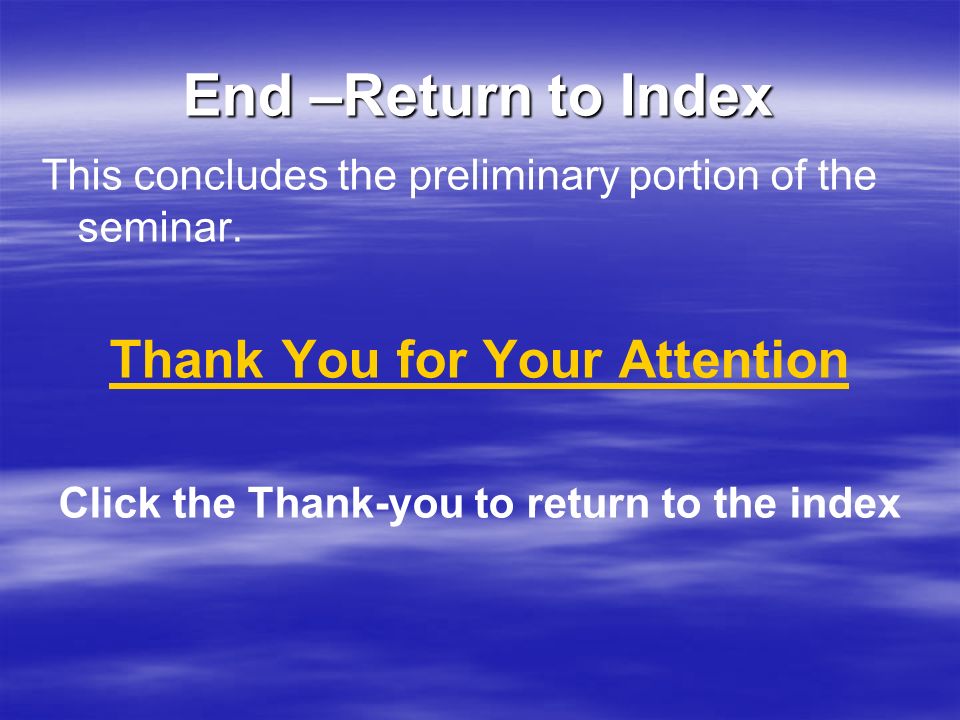 End –Return to Index

This concludes the preliminary portion of the seminar.

Thank You for Your Attention

Click the Thank-you to return to the index